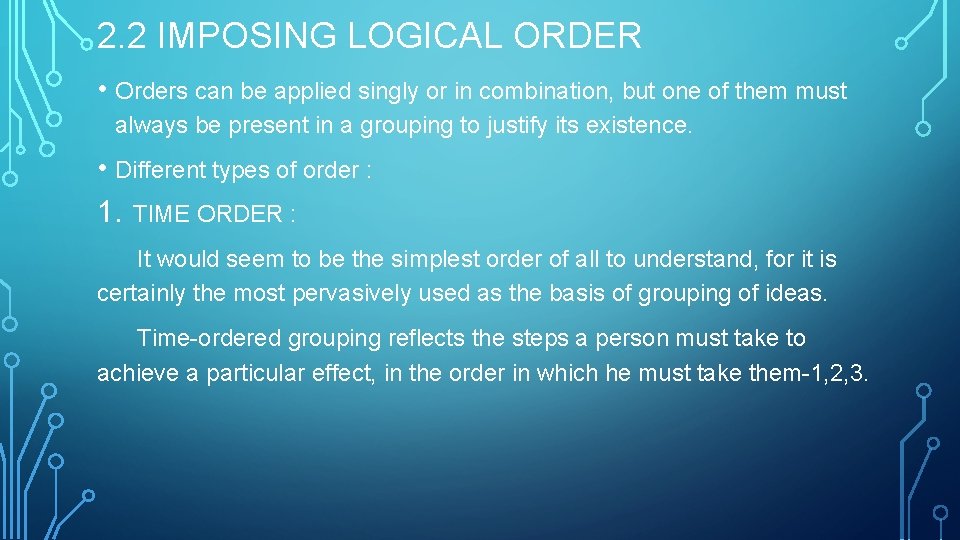 2.2 IMPOSING LOGICAL ORDER

• Orders can be applied singly or in combination, but one of them must always be present in a grouping to justify its existence.

• Different types of order :

1. TIME ORDER :

It would seem to be the simplest order of all to understand, for it is certainly the most pervasively used as the basis of grouping of ideas.

Time-ordered grouping reflects the steps a person must take to achieve a particular effect, in the order in which he must take them-1,2,3.